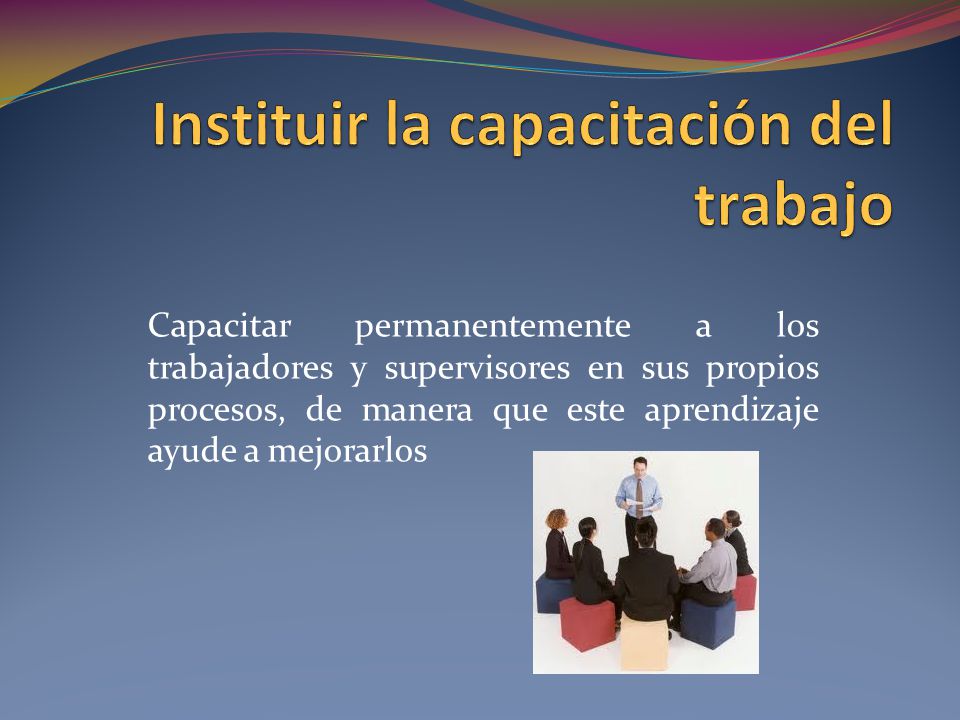 Instituir la capacitación del trabajo

Capacitar permanentemente a los trabajadores y supervisores en sus propios procesos, de manera que este aprendizaje ayude a mejorarlos